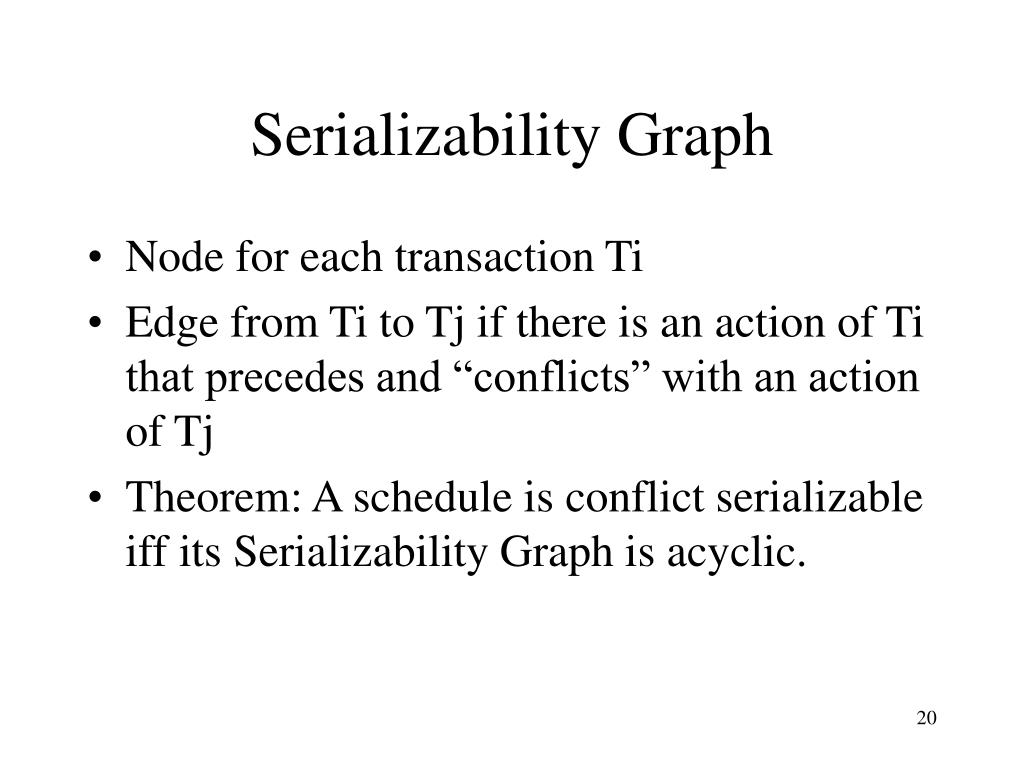 Serializability Graph

• Node for each transaction Ti
• Edge from Ti to Tj if there is an action of Ti that precedes and “conflicts” with an action of Tj
• Theorem: A schedule is conflict serializable iff its Serializability Graph is acyclic.

20